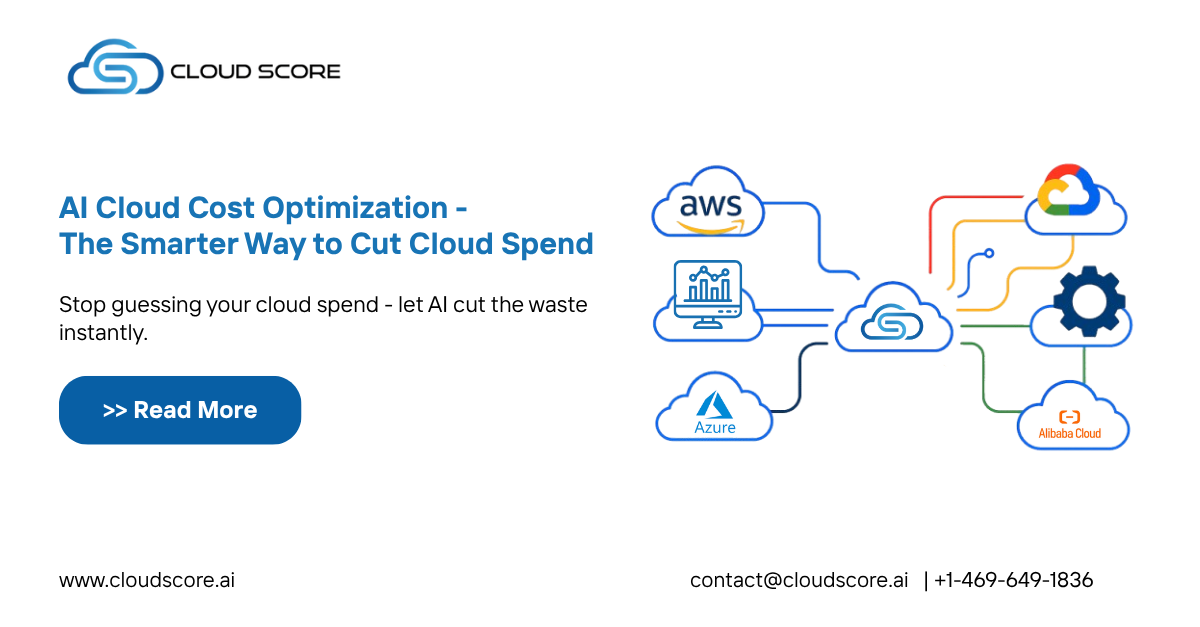 CLOUD SCORE

AI Cloud Cost Optimization - The Smarter Way to Cut Cloud Spend

Stop guessing your cloud spend - let AI cut the waste instantly.

>> Read More

aws

Azure

Alibaba Cloud

www.cloudscore.ai

contact@cloudscore.ai | +1-469-649-1836